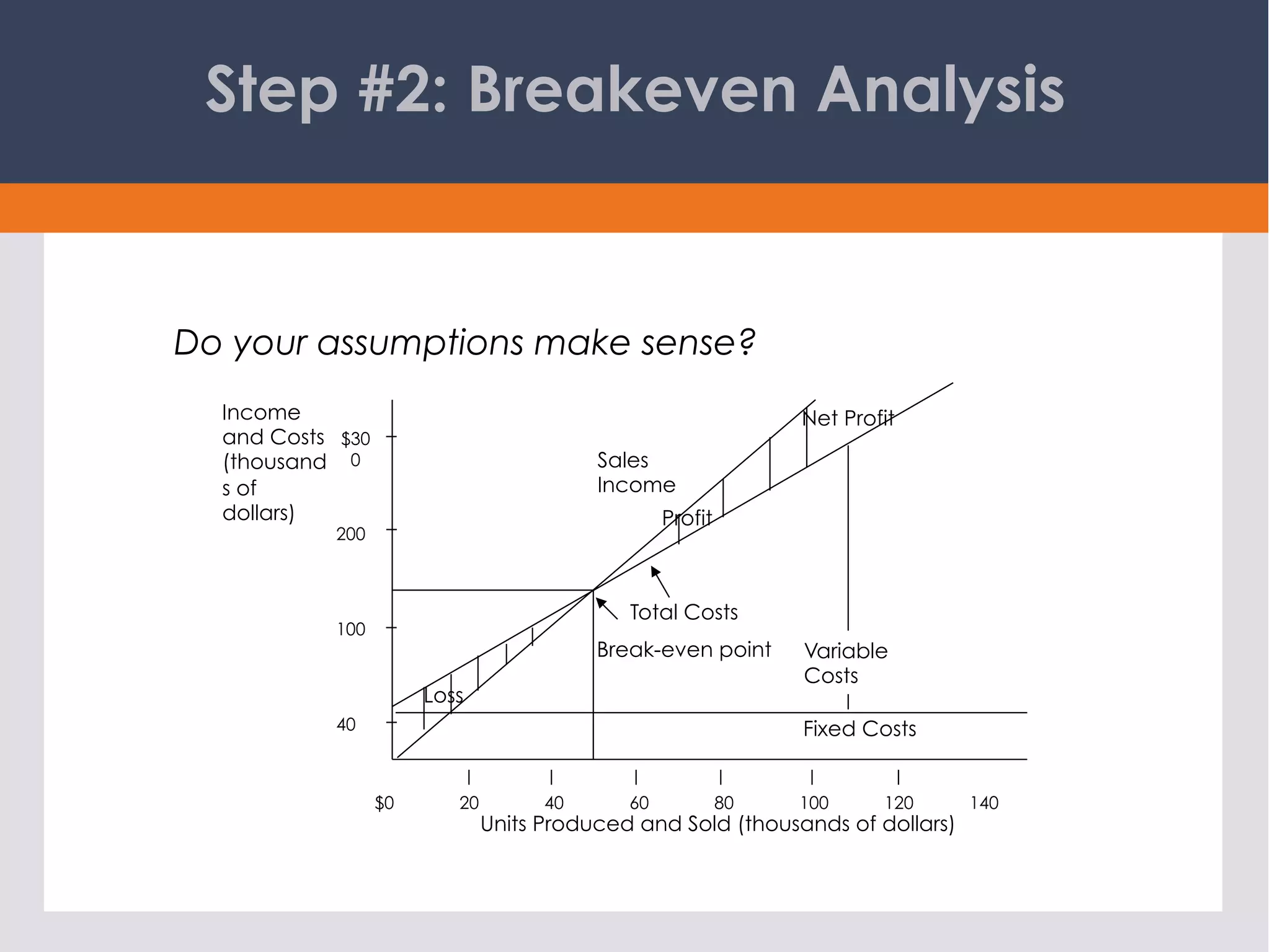 Step #2: Breakeven Analysis

Do your assumptions make sense?

Income and Costs (thousands of dollars)

$300

200

100

40

Net Profit

Sales Income

Profit

Total Costs

Break-even point

Variable Costs

Loss

Fixed Costs

$0 20 40 60 80 100 120 140

Units Produced and Sold (thousands of dollars)